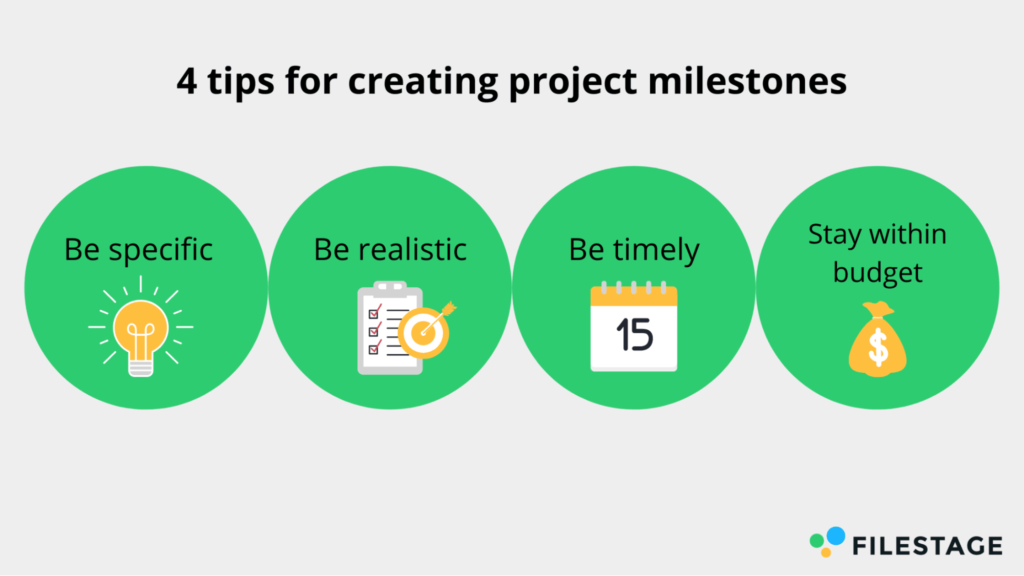 4 tips for creating project milestones

Be specific

Be realistic

Be timely

15

Stay within budget

$

FILESTAGE